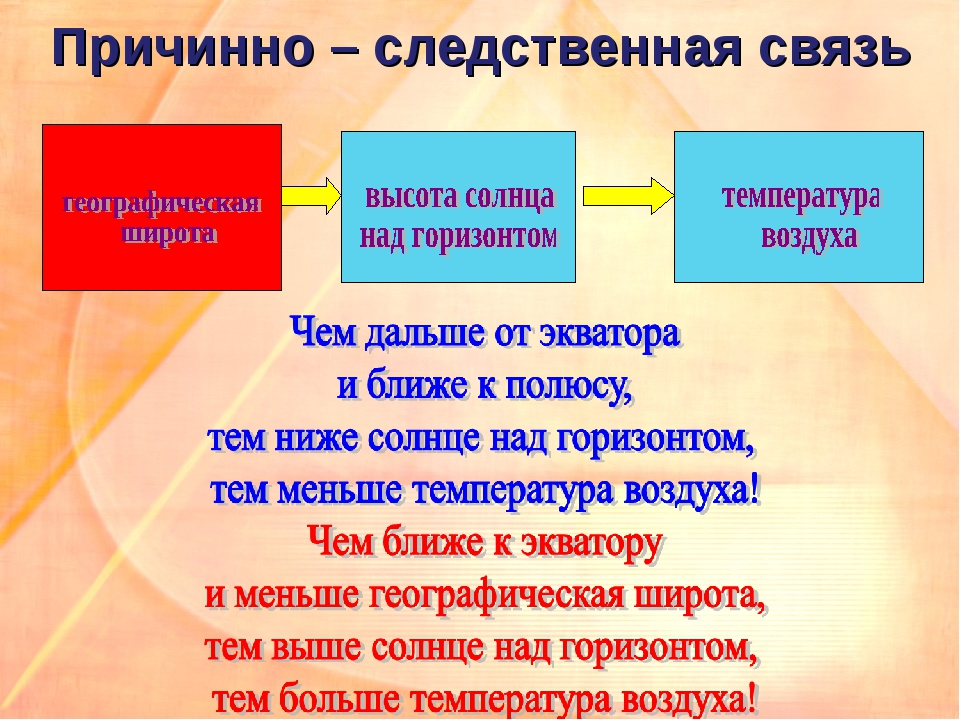 Причинно – следственная связь

географическая широта

высота солнца над горизонтом

температура воздуха

Чем дальше от экватора
и ближе к полюсу,
тем ниже солнце над горизонтом,
тем меньше температура воздуха!

Чем ближе к экватору
и меньше географическая широта,
тем выше солнце над горизонтом,
тем больше температура воздуха!